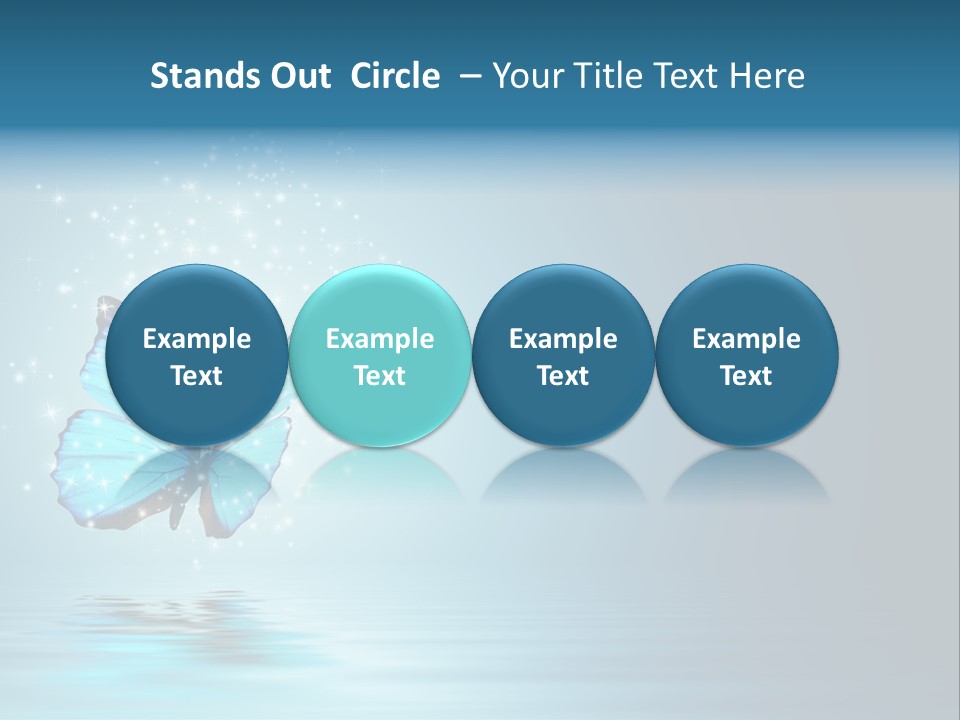 Stands Out Circle – Your Title Text Here

Example Text

Example Text

Example Text

Example Text